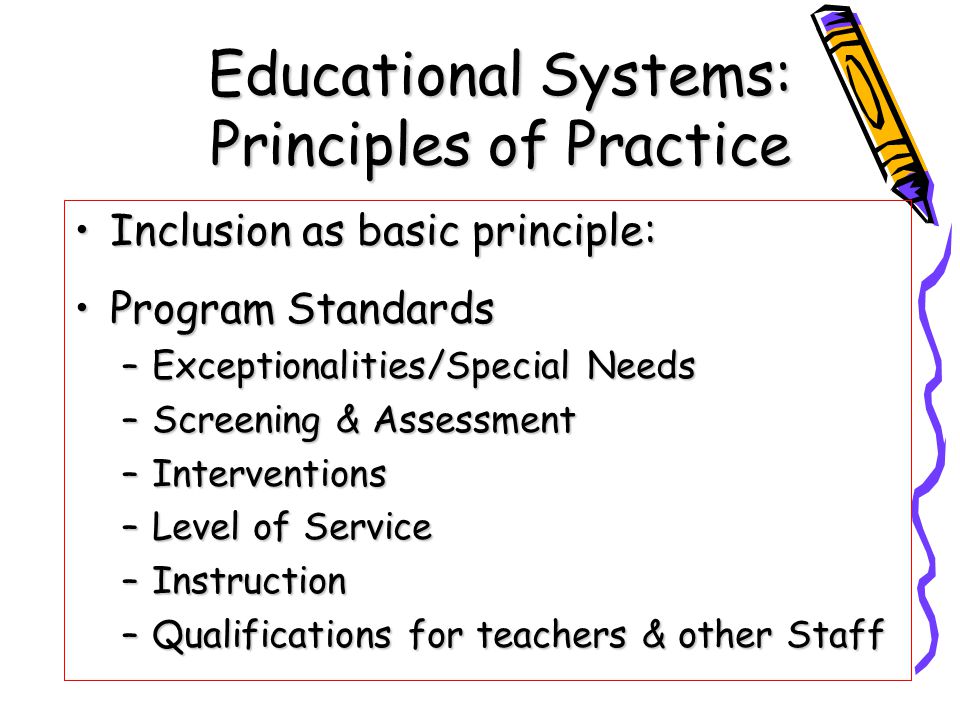 Educational Systems: Principles of Practice

• Inclusion as basic principle:

• Program Standards
– Exceptionalities/Special Needs
– Screening & Assessment
– Interventions
– Level of Service
– Instruction
– Qualifications for teachers & other Staff